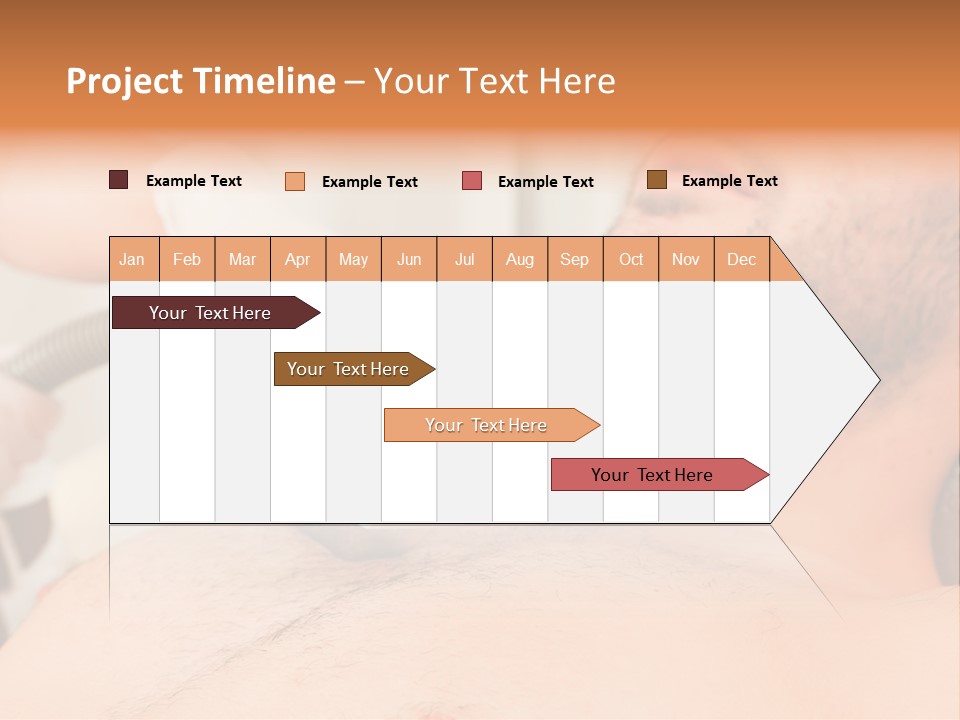 Project Timeline – Your Text Here

Example Text
Example Text
Example Text
Example Text

| Jan | Feb | Mar | Apr | May | Jun | Jul | Aug | Sep | Oct | Nov | Dec |
|---|---|---|---|---|---|---|---|---|---|---|---|

Your Text Here

Your Text Here

Your Text Here

Your Text Here